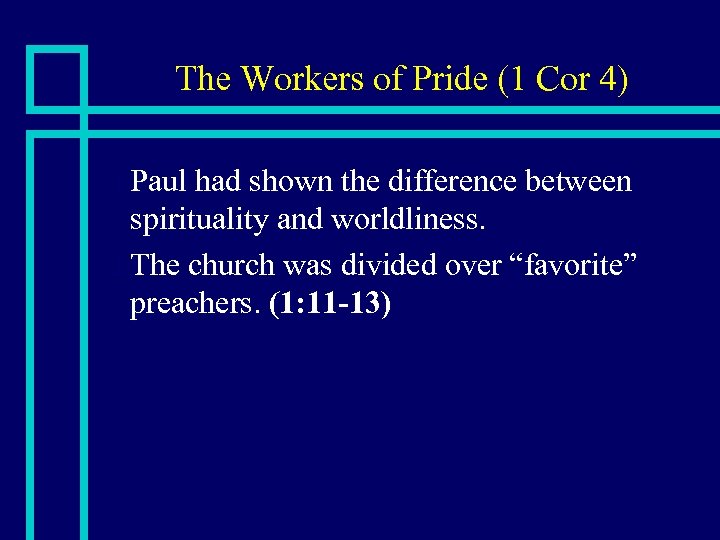 The Workers of Pride (1 Cor 4)

Paul had shown the difference between spirituality and worldliness.

The church was divided over “favorite” preachers. (1:11-13)